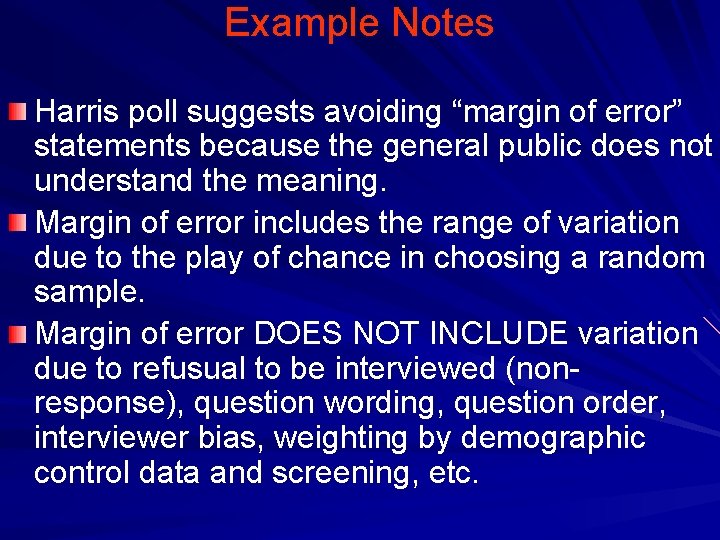 Example Notes

Harris poll suggests avoiding “margin of error” statements because the general public does not understand the meaning.

Margin of error includes the range of variation due to the play of chance in choosing a random sample.

Margin of error DOES NOT INCLUDE variation due to refusual to be interviewed (non-response), question wording, question order, interviewer bias, weighting by demographic control data and screening, etc.